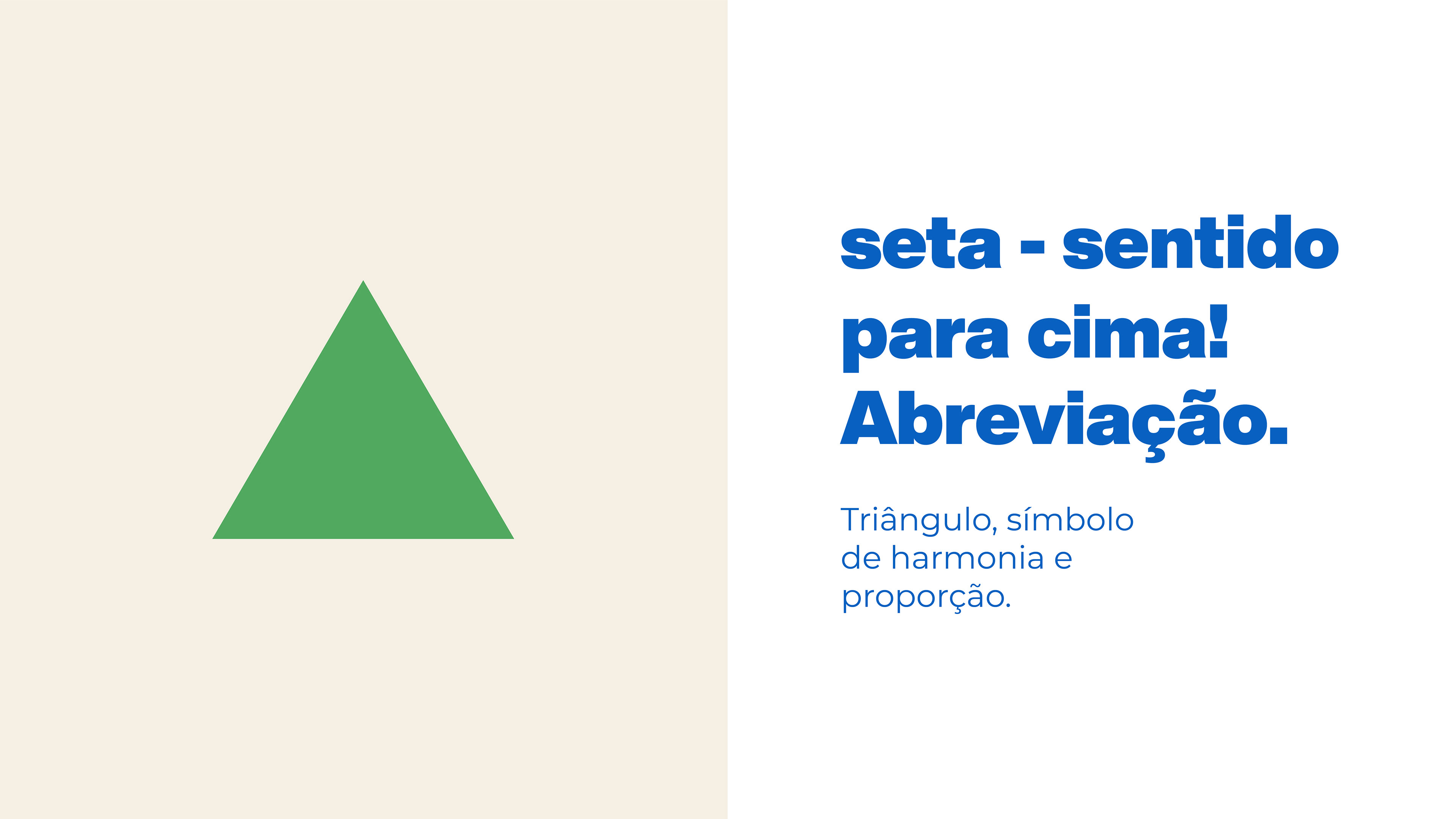 seta - sentido para cima! Abreviação.

Triângulo, símbolo de harmonia e proporção.